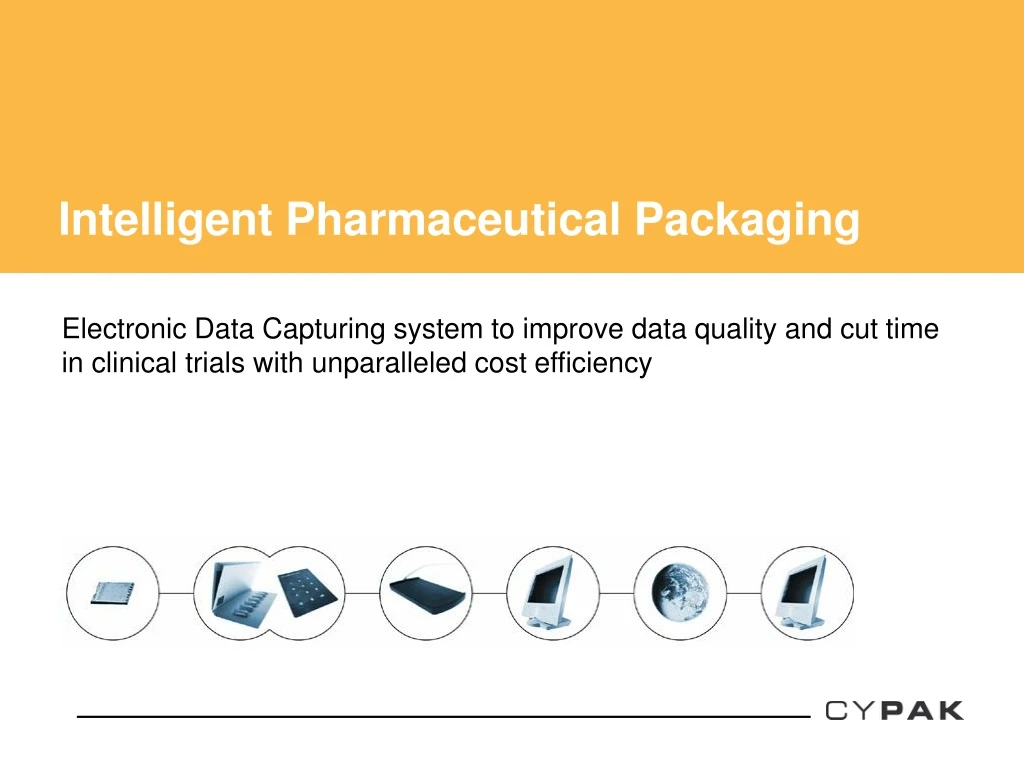 Intelligent Pharmaceutical Packaging

Electronic Data Capturing system to improve data quality and cut time in clinical trials with unparalleled cost efficiency

CYPAK